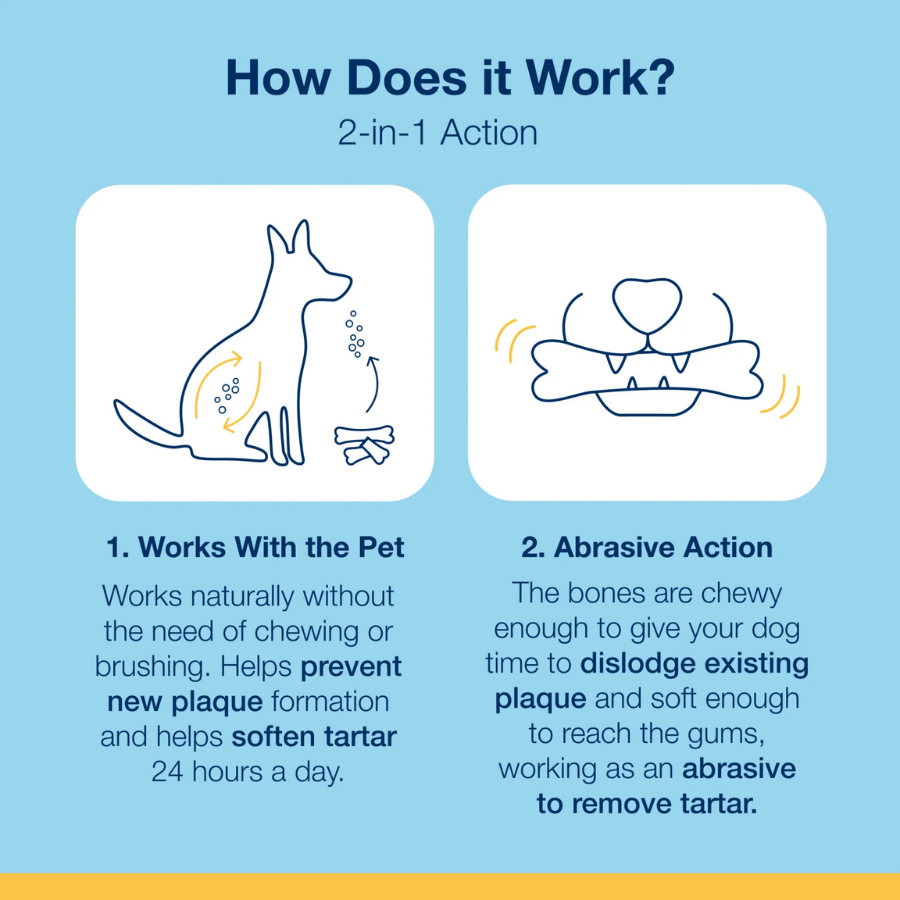 How Does it Work?
2-in-1 Action

1. Works With the Pet
Works naturally without the need of chewing or brushing. Helps prevent new plaque formation and helps soften tartar 24 hours a day.

2. Abrasive Action
The bones are chewy enough to give your dog time to dislodge existing plaque and soft enough to reach the gums, working as an abrasive to remove tartar.